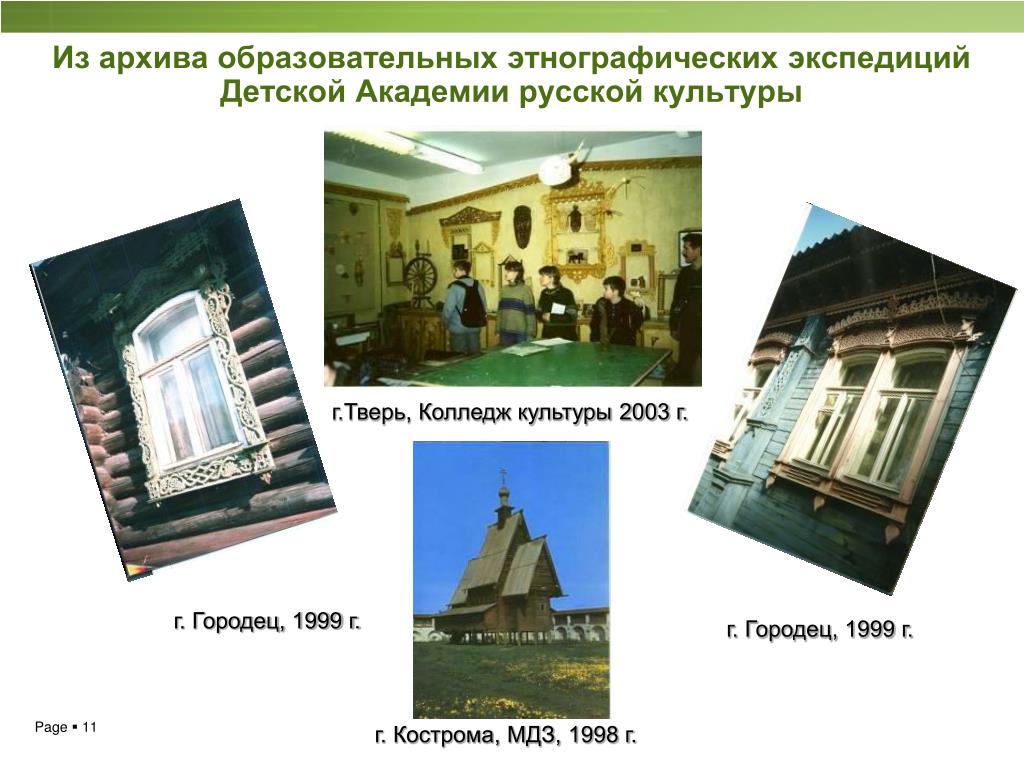 Из архива образовательных этнографических экспедиций Детской Академии русской культуры

г.Тверь, Колледж культуры 2003 г.

г. Городец, 1999 г.

г. Городец, 1999 г.

г. Кострома, МДЗ, 1998 г.

Page ▪ 11